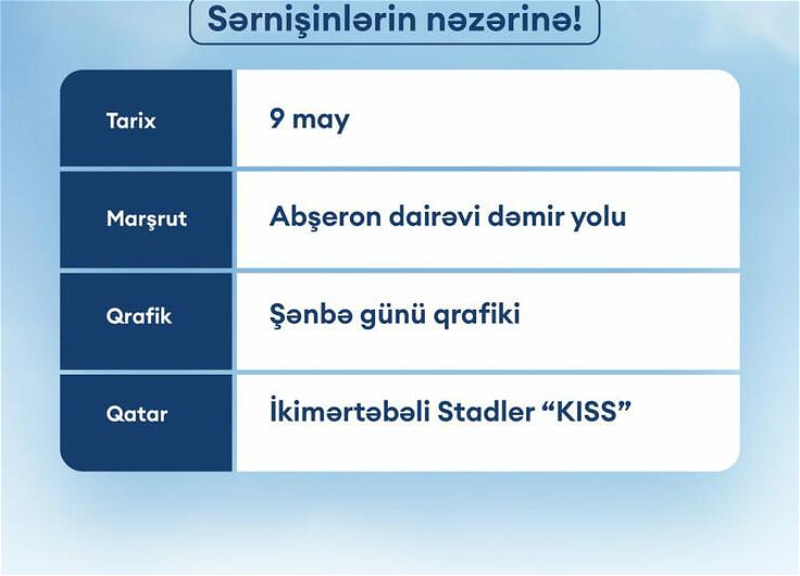 Sərnişinlərin nəzərinə!

| Tarix | 9 may |
|---|---|
| Marşrut | Abşeron dairəvi dəmir yolu |
| Qrafik | Şənbə günü qrafiki |
| Qatar | İkimərtəbəli Stadler “KISS” |